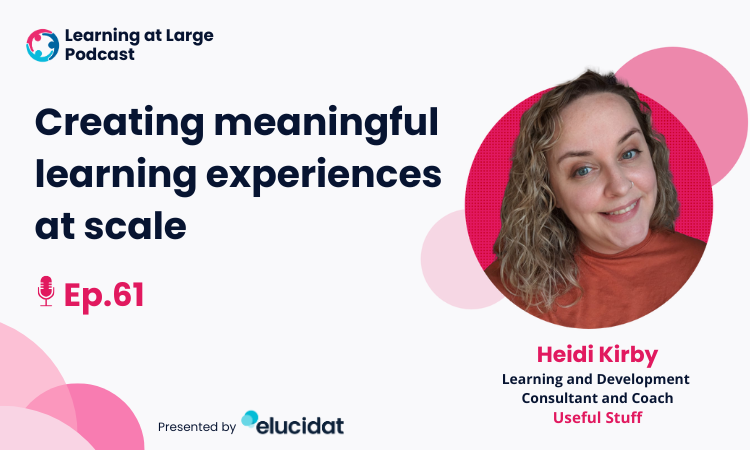 Learning at Large Podcast

Creating meaningful learning experiences at scale

Ep.61

Heidi Kirby
Learning and Development Consultant and Coach
Useful Stuff

Presented by elucidat